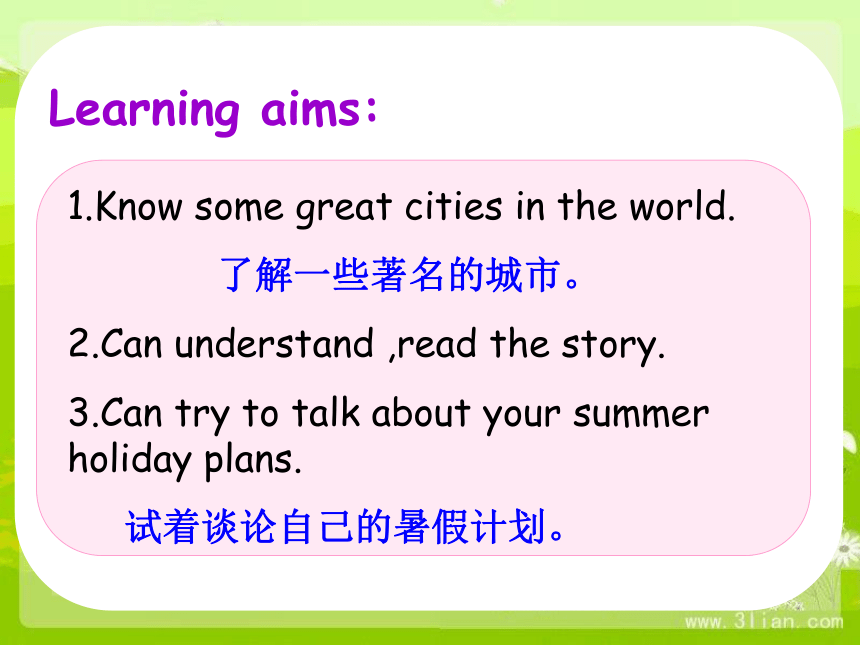 Learning aims:

1.Know some great cities in the world.

了解一些著名的城市。

2.Can understand ,read the story.

3.Can try to talk about your summer holiday plans.

试着谈论自己的暑假计划。

www.3lian.com